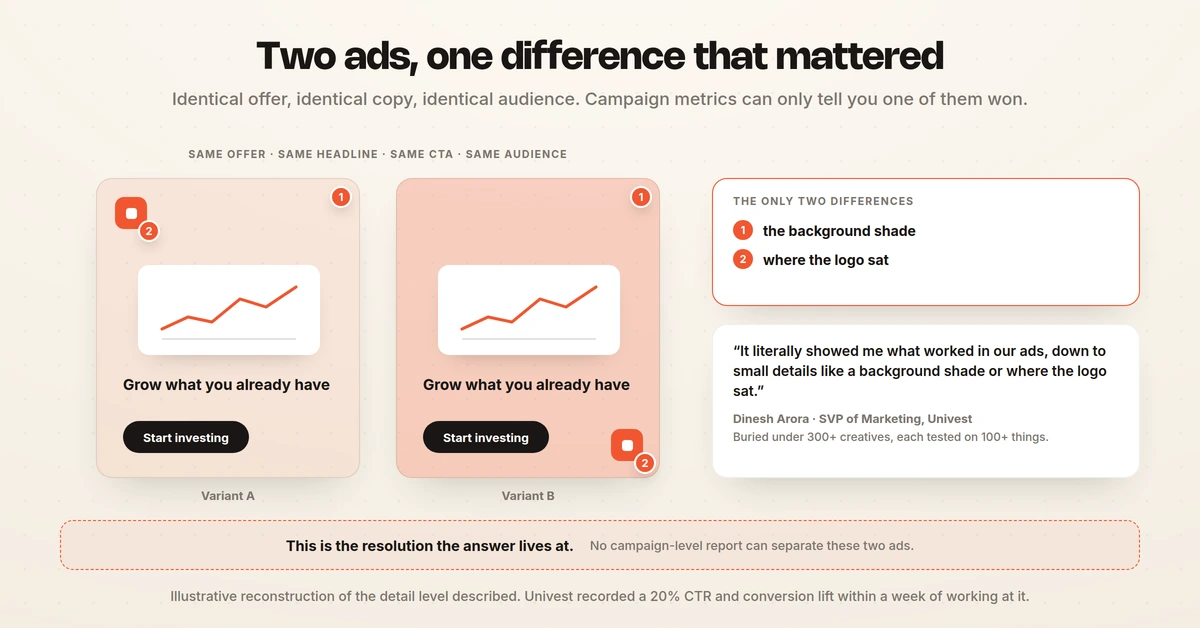 Two ads, one difference that mattered

Identical offer, identical copy, identical audience. Campaign metrics can only tell you one of them won.

SAME OFFER · SAME HEADLINE · SAME CTA · SAME AUDIENCE

1

2

Grow what you already have

Start investing

Variant A

1

Grow what you already have

Start investing

2

Variant B

THE ONLY TWO DIFFERENCES

1 the background shade

2 where the logo sat

“It literally showed me what worked in our ads, down to small details like a background shade or where the logo sat.”

Dinesh Arora · SVP of Marketing, Univest

Buried under 300+ creatives, each tested on 100+ things.

This is the resolution the answer lives at. No campaign-level report can separate these two ads.

Illustrative reconstruction of the detail level described. Univest recorded a 20% CTR and conversion lift within a week of working at it.